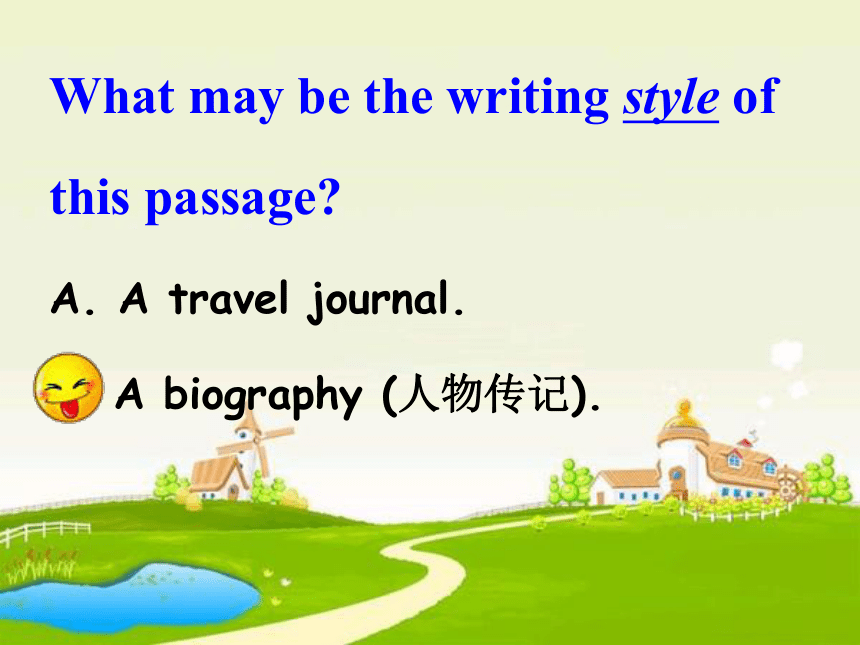 What may be the writing style of this passage?

A. A travel journal.

A biography (人物传记).